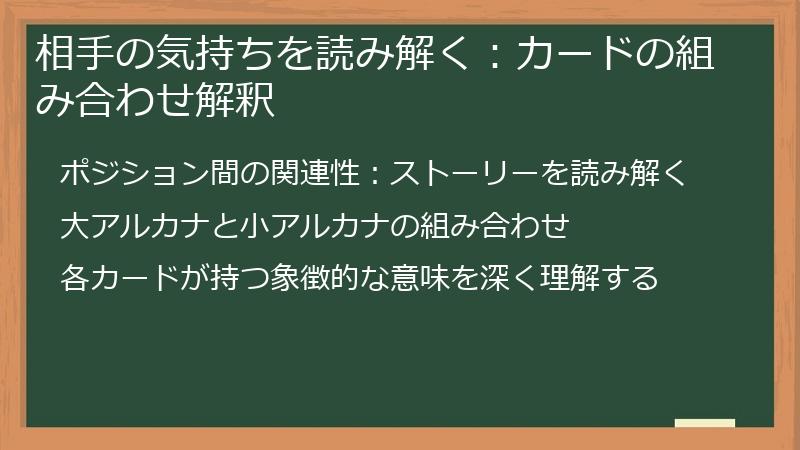 相手の気持ちを読み解く：カードの組み合わせ解釈

ポジション間の関連性：ストーリーを読み解く

大アルカナと小アルカナの組み合わせ

各カードが持つ象徴的な意味を深く理解する